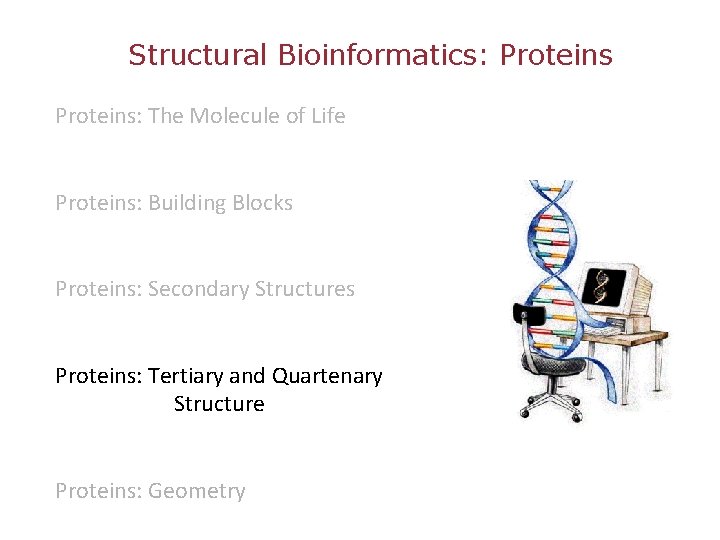 Structural Bioinformatics: Proteins

Proteins: The Molecule of Life

Proteins: Building Blocks

Proteins: Secondary Structures

Proteins: Tertiary and Quartenary Structure

Proteins: Geometry